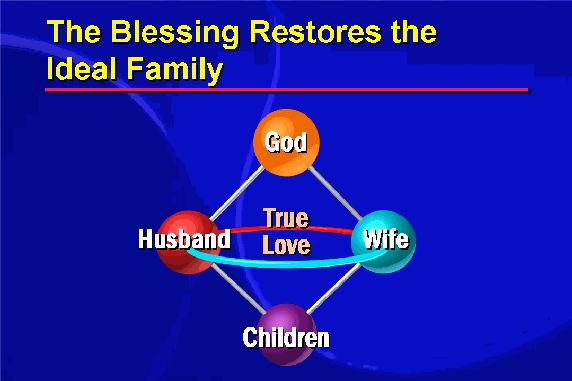 The Blessing Restores the Ideal Family

God

Husband

True Love

Wife

Children